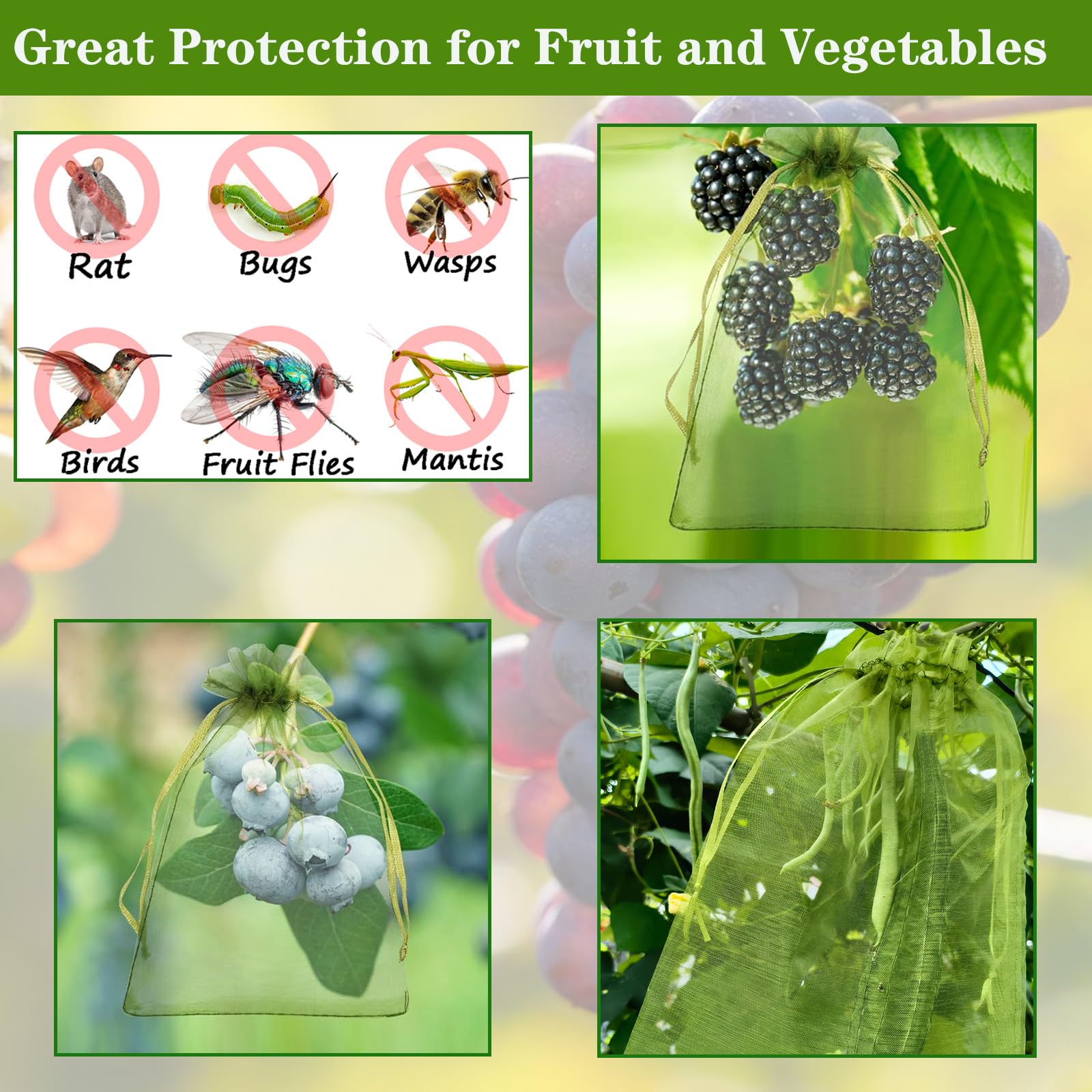 Great Protection for Fruit and Vegetables

Rat
Bugs
Wasps
Birds
Fruit Flies
Mantis